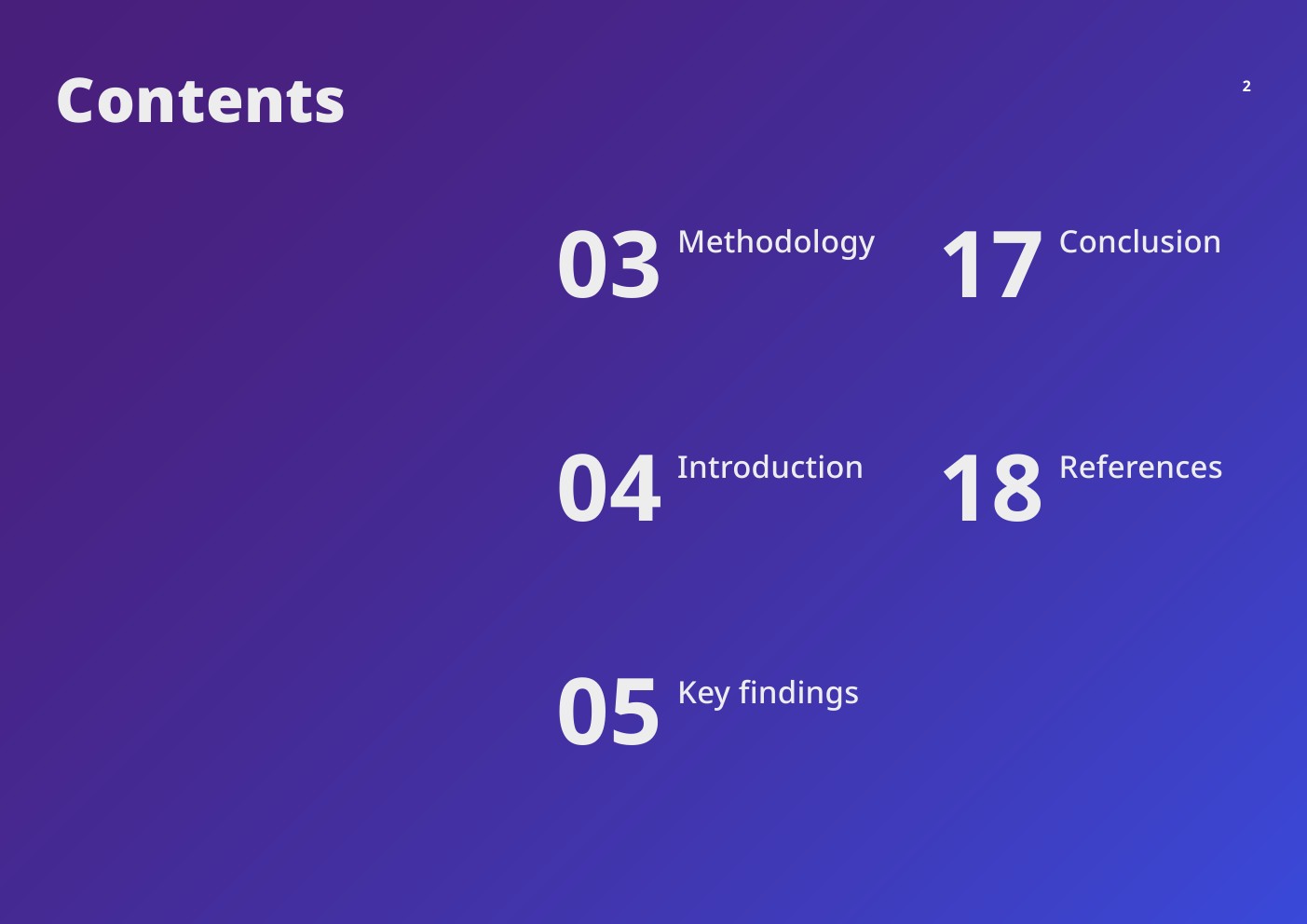 Contents

2

03 Methodology

04 Introduction

05 Key findings

17 Conclusion

18 References